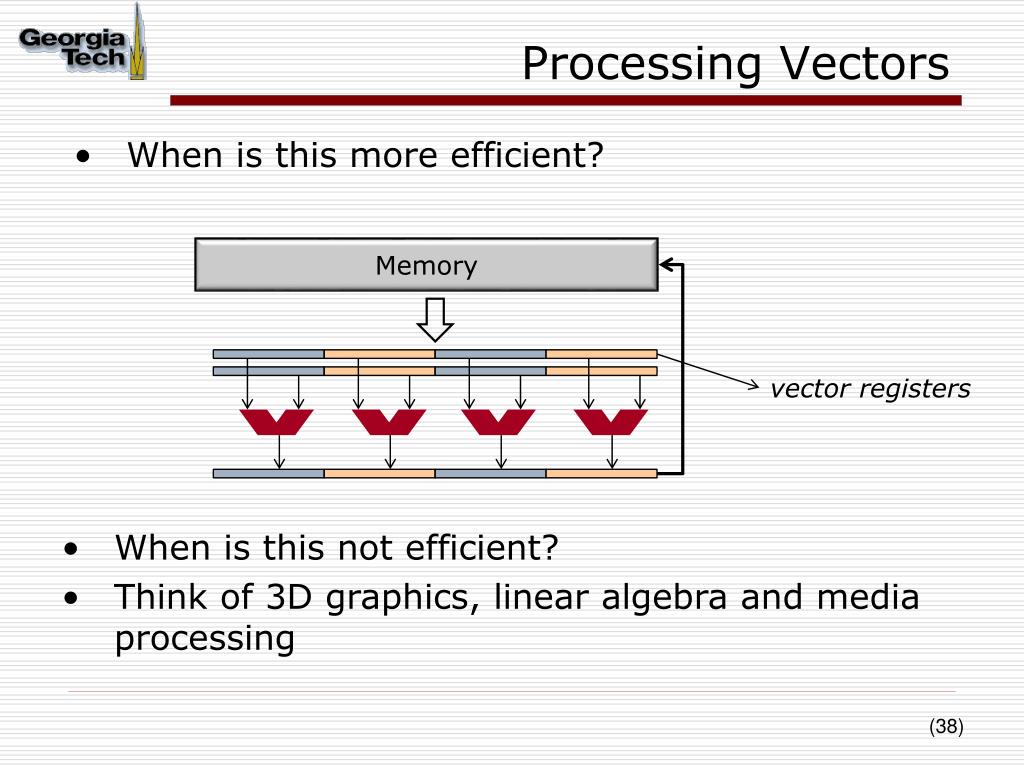 Georgia Tech

Processing Vectors

• When is this more efficient?

Memory

vector registers

• When is this not efficient?
• Think of 3D graphics, linear algebra and media processing

(38)